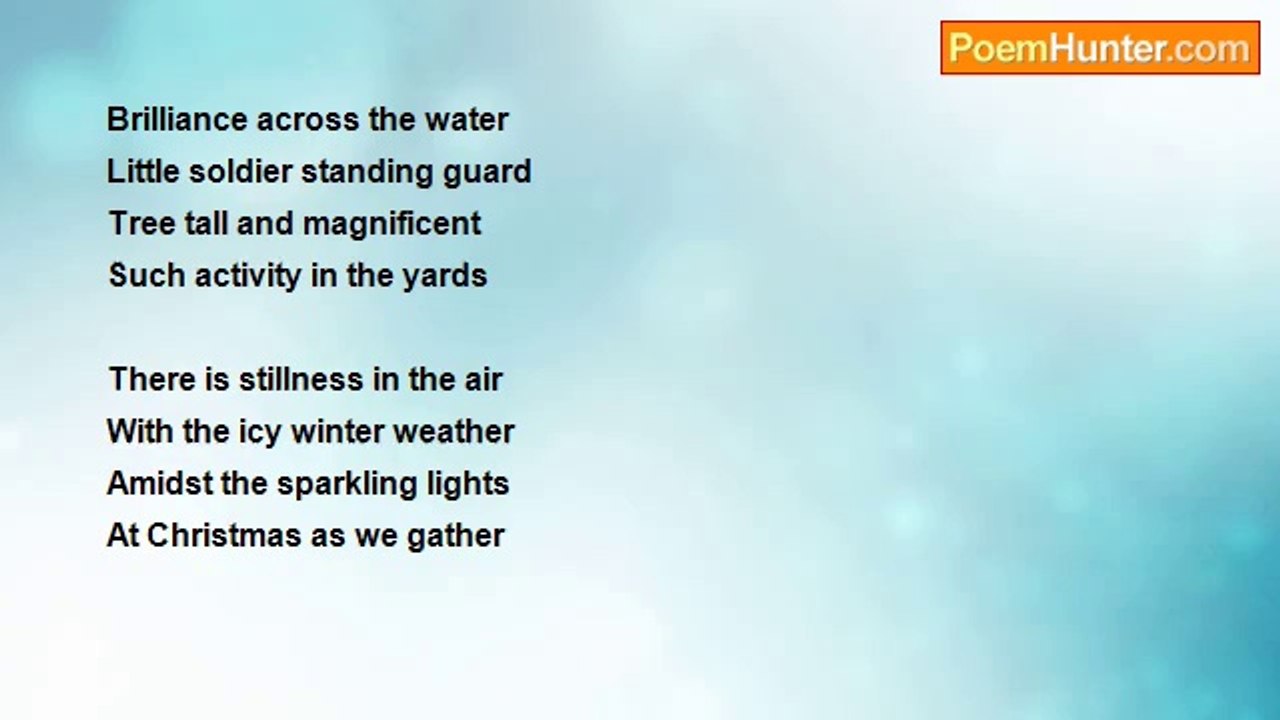 PoemHunter.com

Brilliance across the water
Little soldier standing guard
Tree tall and magnificent
Such activity in the yards

There is stillness in the air
With the icy winter weather
Amidst the sparkling lights
At Christmas as we gather